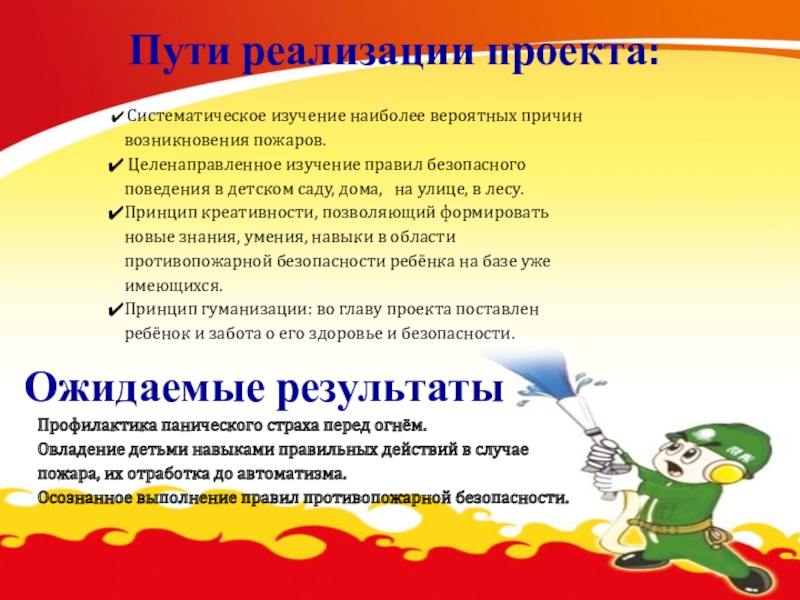 Пути реализации проекта:

✔Систематическое изучение наиболее вероятных причин возникновения пожаров.

✔ Целенаправленное изучение правил безопасного поведения в детском саду, дома, на улице, в лесу.

✔Принцип креативности, позволяющий формировать новые знания, умения, навыки в области противопожарной безопасности ребёнка на базе уже имеющихся.

✔Принцип гуманизации: во главу проекта поставлен ребёнок и забота о его здоровье и безопасности.

Ожидаемые результаты

Профилактика панического страха перед огнём.

Овладение детьми навыками правильных действий в случае пожара, их отработка до автоматизма.

Осознанное выполнение правил противопожарной безопасности.